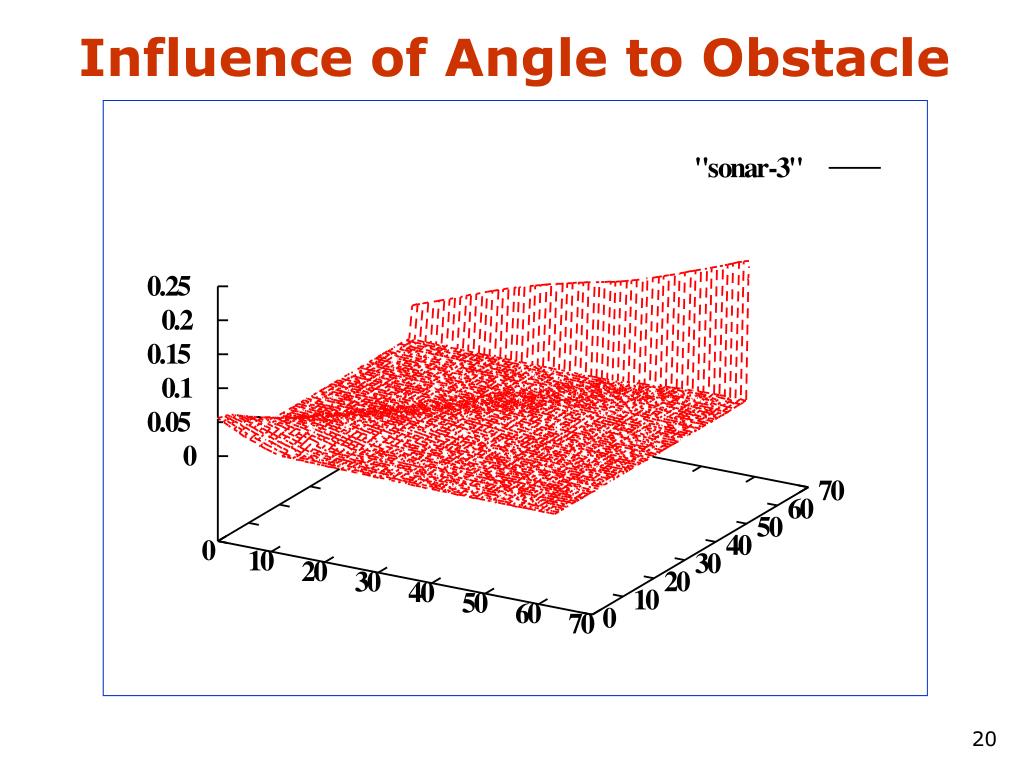 Influence of Angle to Obstacle

"sonar-3"

0.25
0.2
0.15
0.1
0.05
0

0 10 20 30 40 50 60 70

0 10 20 30 40 50 60 70

20